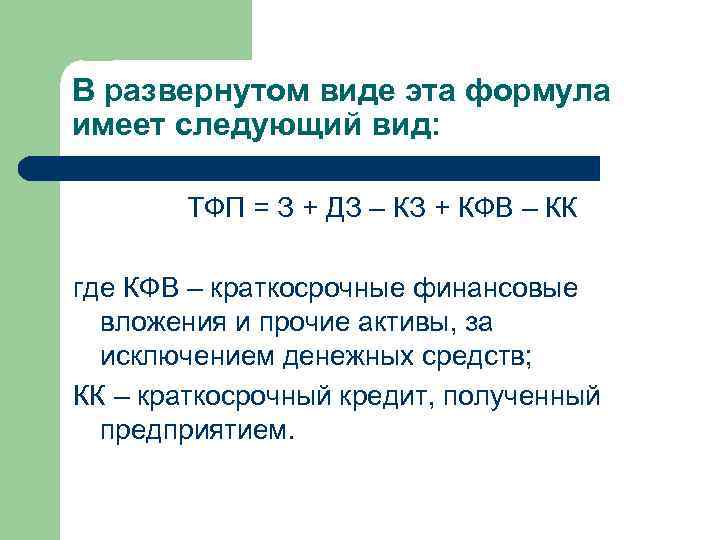 В развернутом виде эта формула имеет следующий вид:

ТФП = З + ДЗ – КЗ + КФВ – КК

где КФВ – краткосрочные финансовые вложения и прочие активы, за исключением денежных средств;

КК – краткосрочный кредит, полученный предприятием.